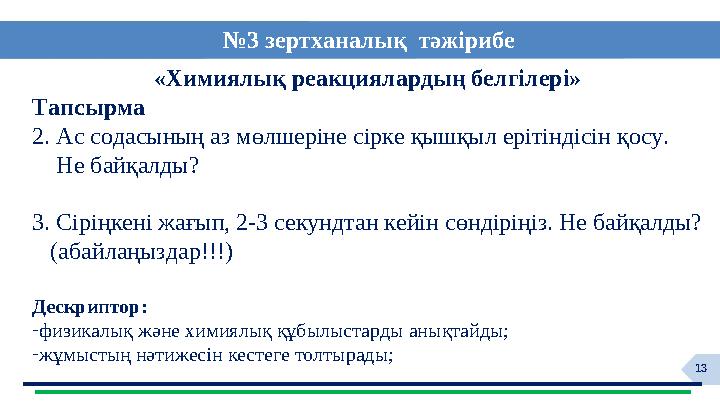 №3 зертханалық тәжірибе

«Химиялық реакциялардың белгілері»

Тапсырма

2. Ас содасының аз мөлшеріне сірке қышқыл ерітіндісін қосу. Не байқалды?

3. Сіріңкені жағып, 2-3 секундтан кейін сөндіріңіз. Не байқалды? (абайлаңыздар!!!)

Дескриптор:

-физикалық және химиялық құбылыстарды анықтайды;

-жұмыстың нәтижесін кестеге толтырады;

13